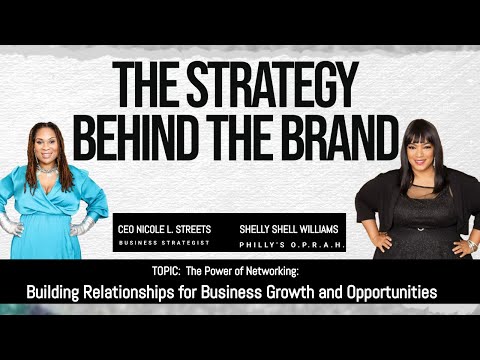 THE STRATEGY BEHIND THE BRAND

CEO NICOLE L. STREETS
BUSINESS STRATEGIST

SHELLY SHELL WILLIAMS
PHILLY'S O.P.R.A.H.

TOPIC: The Power of Networking:
Building Relationships for Business Growth and Opportunities